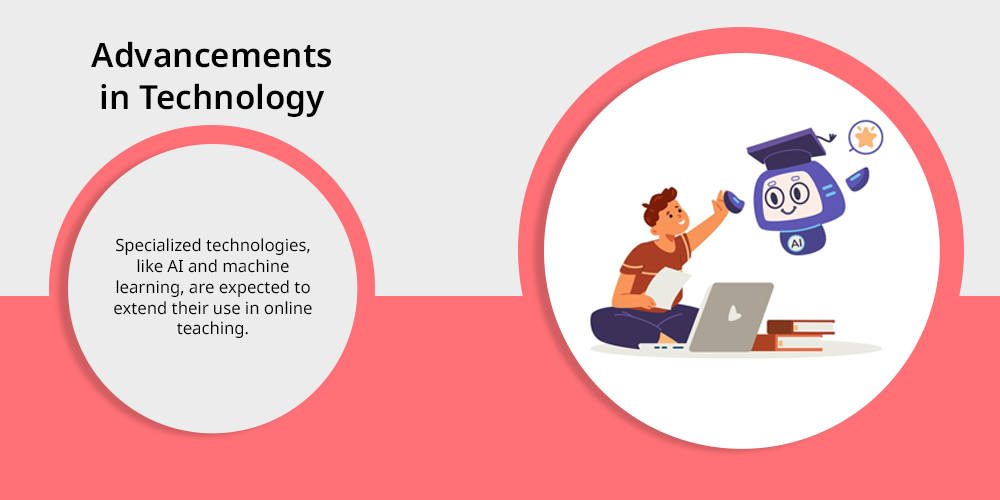 Advancements in Technology

Specialized technologies, like AI and machine learning, are expected to extend their use in online teaching.

AI